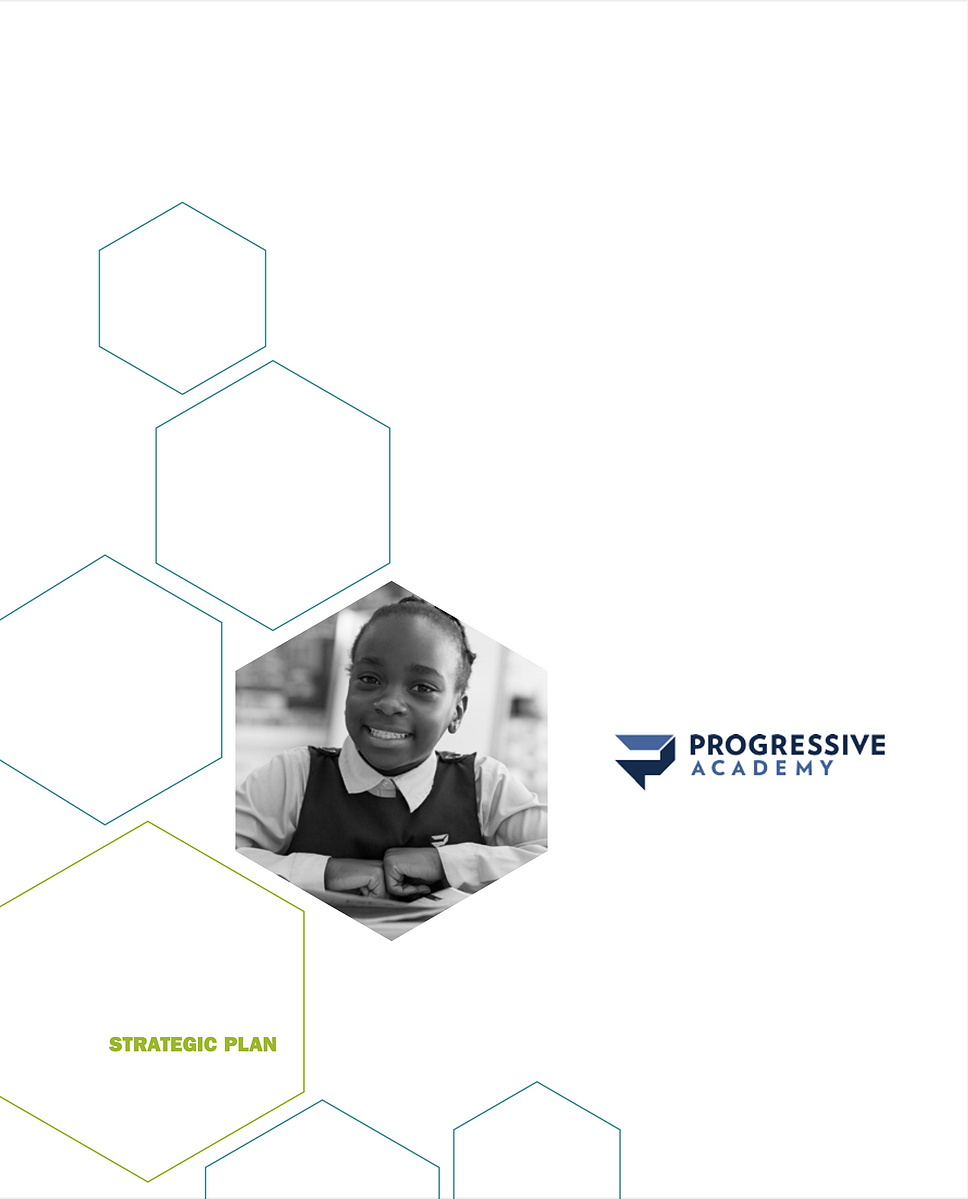 PROGRESSIVE
ACADEMY

STRATEGIC PLAN